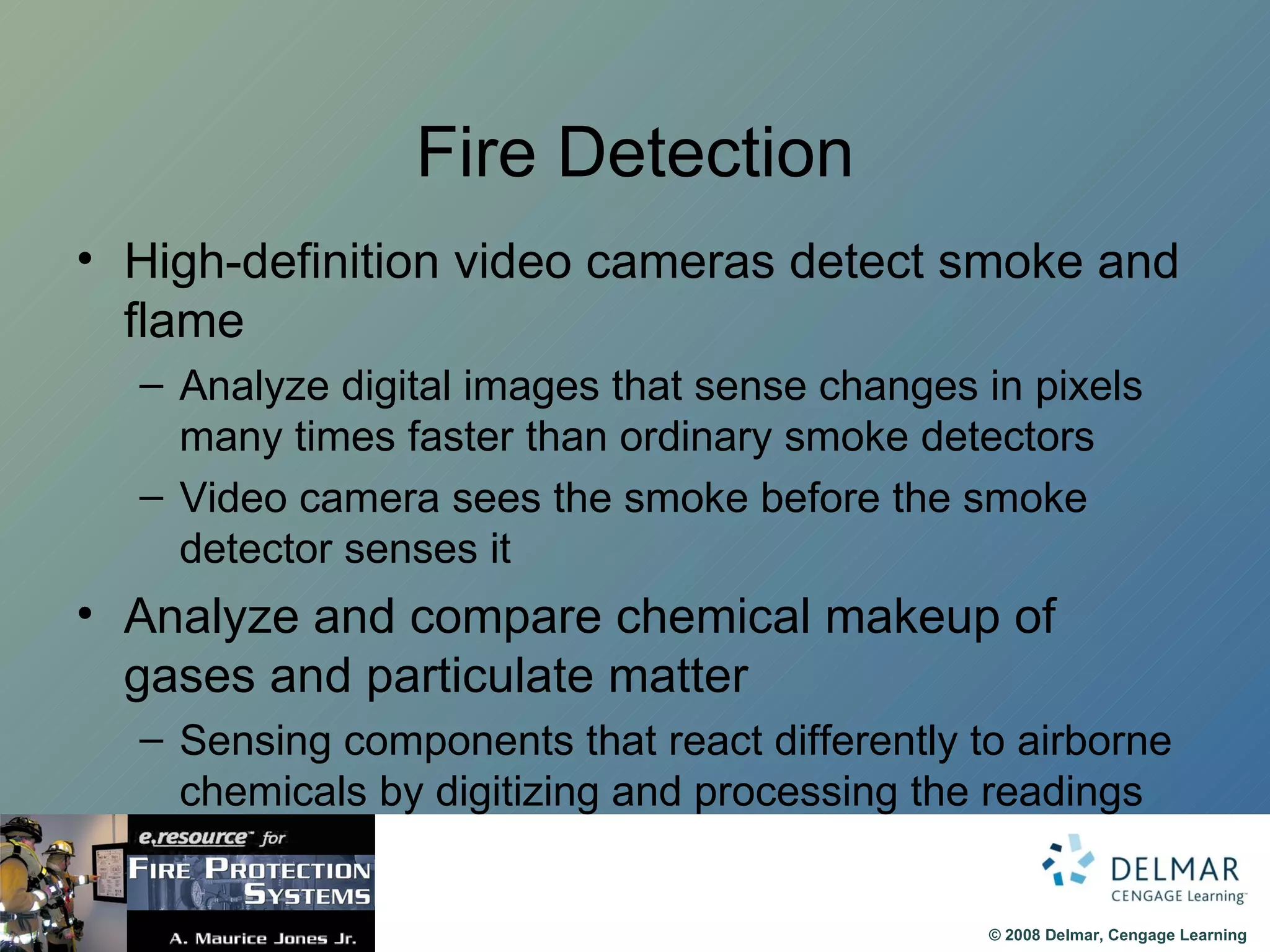 Fire Detection

• High-definition video cameras detect smoke and flame

– Analyze digital images that sense changes in pixels many times faster than ordinary smoke detectors

– Video camera sees the smoke before the smoke detector senses it

• Analyze and compare chemical makeup of gases and particulate matter

– Sensing components that react differently to airborne chemicals by digitizing and processing the readings

e.resource™ for
FIRE PROTECTION SYSTEMS
A. Maurice Jones Jr.

DELMAR
CENGAGE Learning™

© 2008 Delmar, Cengage Learning